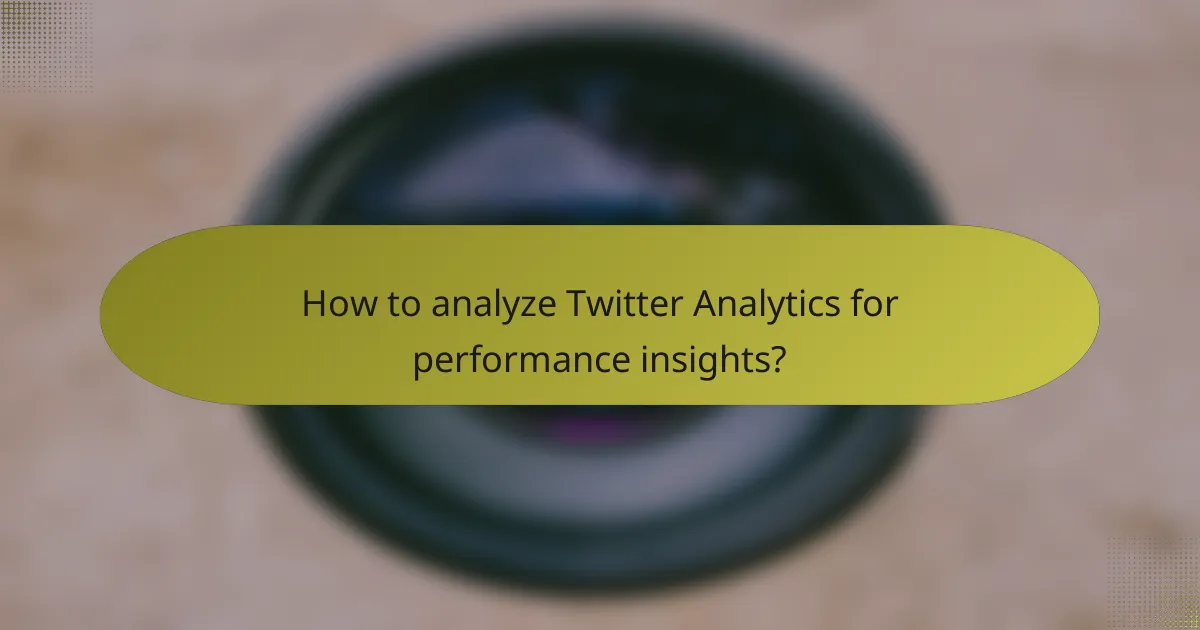 How to analyze Twitter Analytics for performance insights?